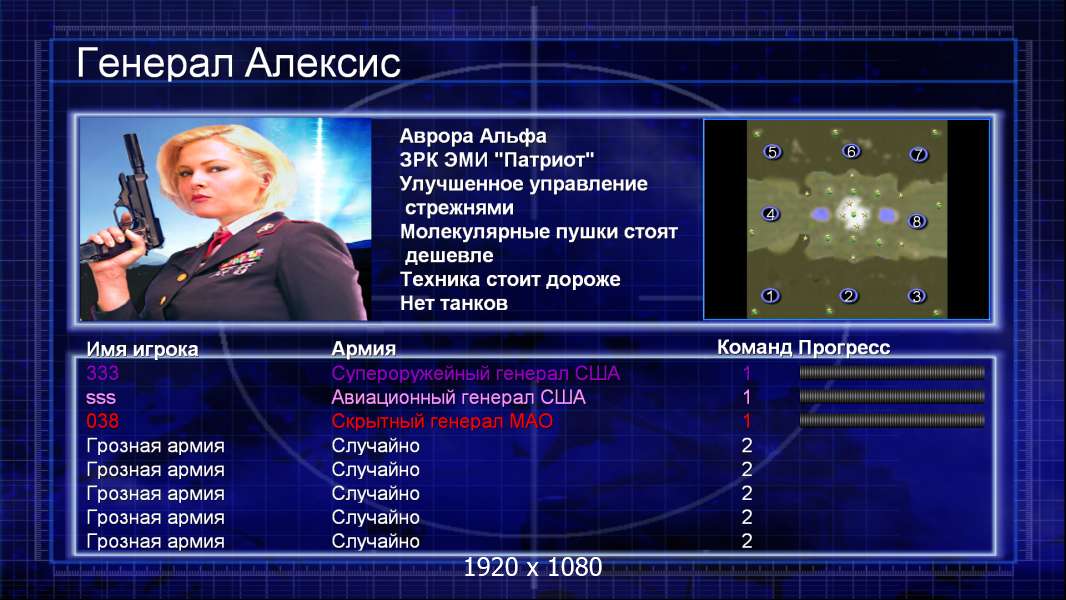 Генерал Алексис

Аврора Альфа
ЗРК ЭМИ "Патриот"
Улучшенное управление стрежнями
Молекулярные пушки стоят дешевле
Техника стоит дороже
Нет танков

5 6 7
4 8
1 2 3

| Имя игрока | Армия | Команд | Прогресс |
|---|---|---|---|
| 333 | Супероружейный генерал США | 1 | |
| sss | Авиационный генерал США | 1 | |
| 038 | Скрытный генерал МАО | 1 | |
| Грозная армия | Случайно | 2 | |
| Грозная армия | Случайно | 2 | |
| Грозная армия | Случайно | 2 | |
| Грозная армия | Случайно | 2 | |
| Грозная армия | Случайно | 2 | |

1920 x 1080